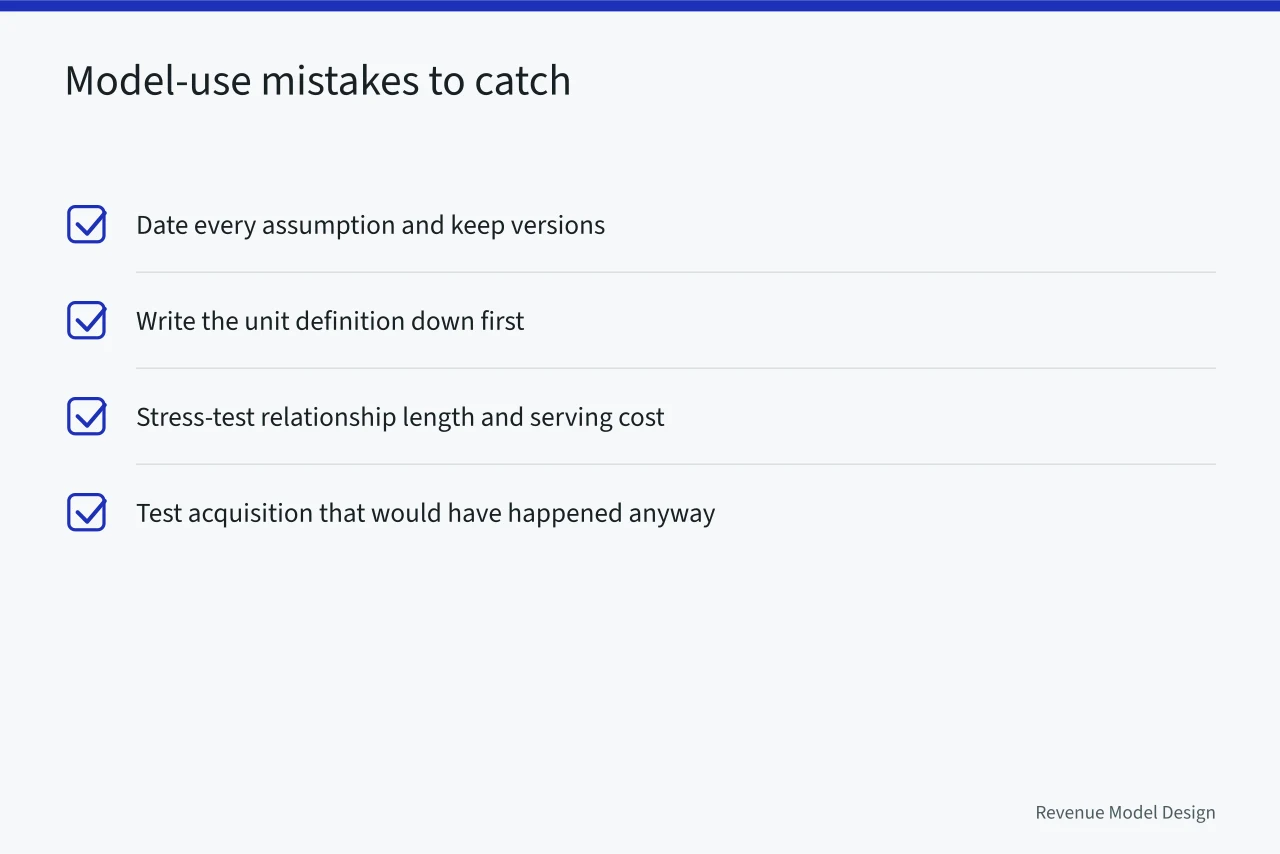 Model-use mistakes to catch

Date every assumption and keep versions

Write the unit definition down first

Stress-test relationship length and serving cost

Test acquisition that would have happened anyway

Revenue Model Design